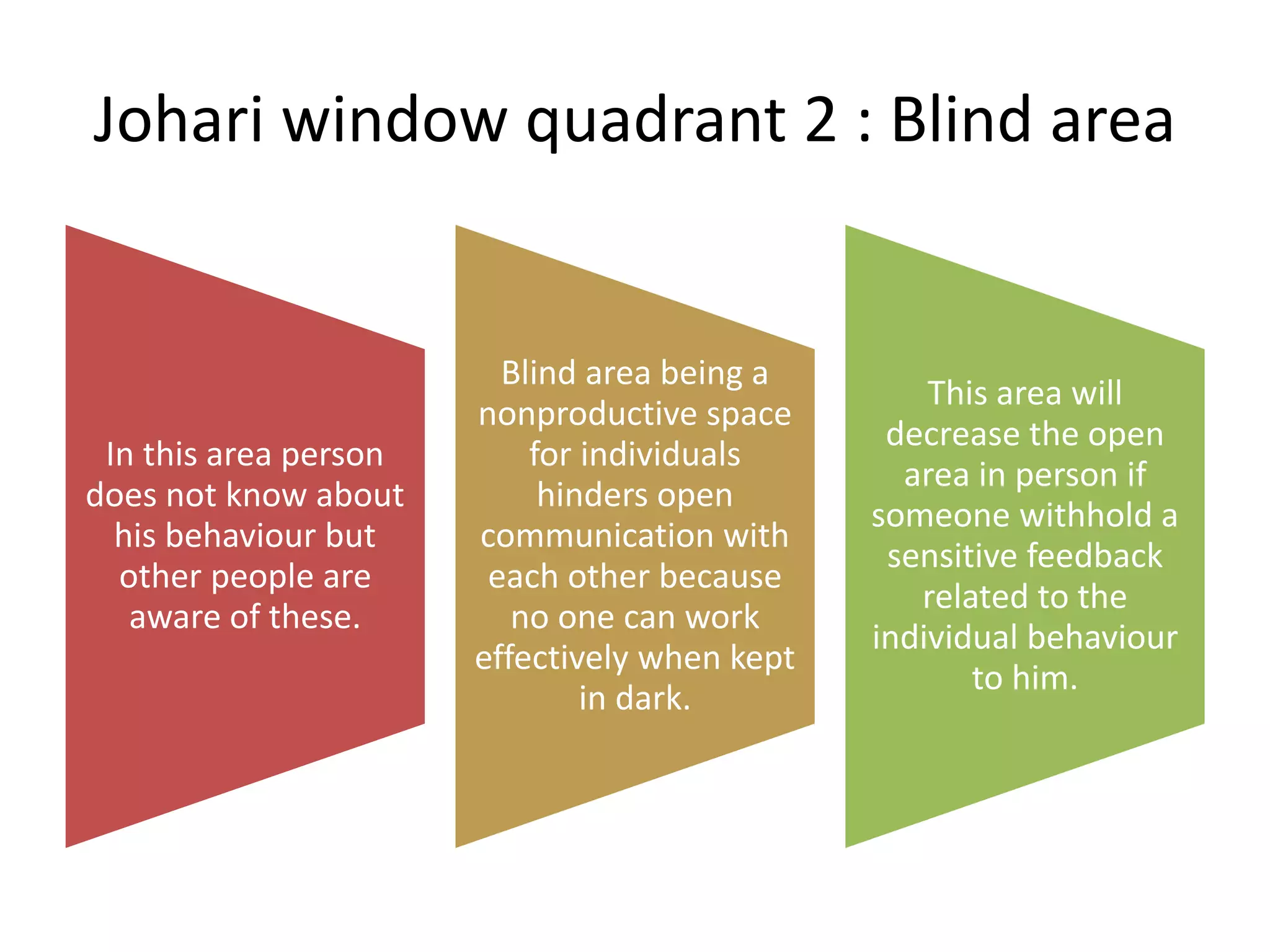 Johari window quadrant 2 : Blind area

In this area person does not know about his behaviour but other people are aware of these.

Blind area being a nonproductive space for individuals hinders open communication with each other because no one can work effectively when kept in dark.

This area will decrease the open area in person if someone withhold a sensitive feedback related to the individual behaviour to him.